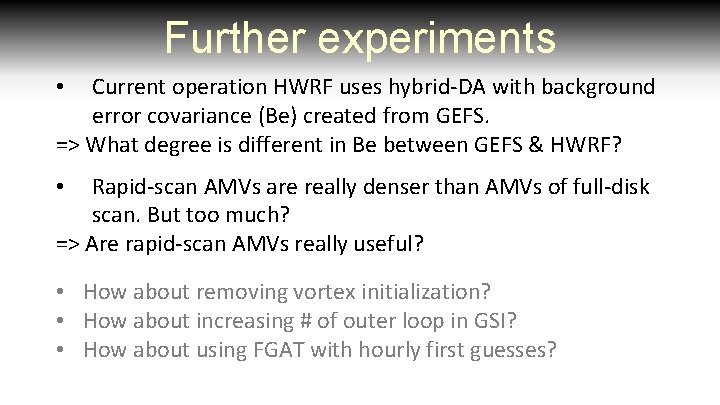 Further experiments

• Current operation HWRF uses hybrid-DA with background error covariance (Be) created from GEFS.
=> What degree is different in Be between GEFS & HWRF?

• Rapid-scan AMVs are really denser than AMVs of full-disk scan. But too much?
=> Are rapid-scan AMVs really useful?

• How about removing vortex initialization?
• How about increasing # of outer loop in GSI?
• How about using FGAT with hourly first guesses?